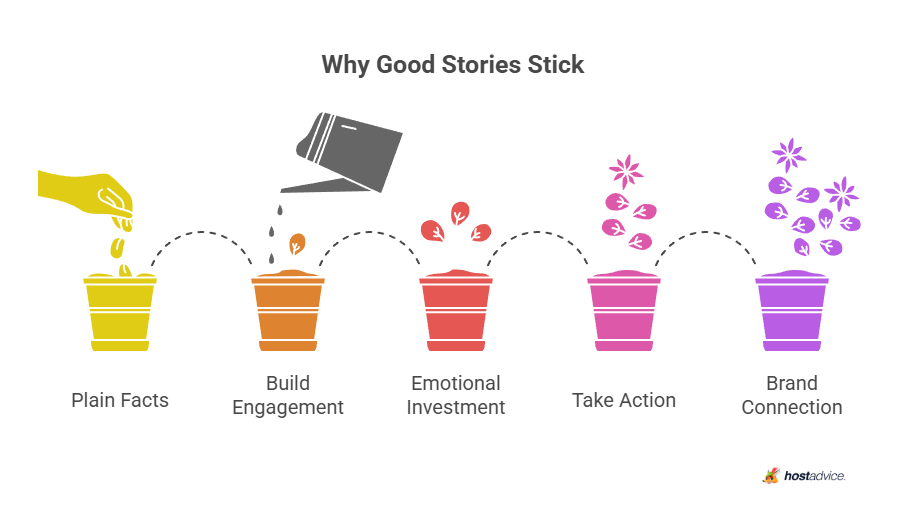 Why Good Stories Stick

Plain Facts

Build Engagement

Emotional Investment

Take Action

Brand Connection

hostadvice.